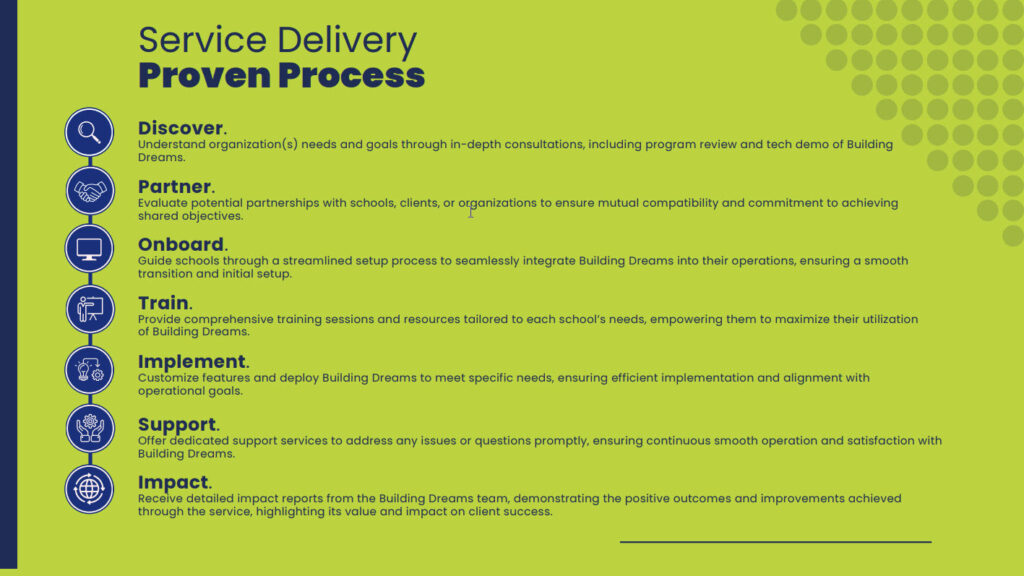 Service Delivery
Proven Process

Discover.
Understand organization(s) needs and goals through in-depth consultations, including program review and tech demo of Building Dreams.

Partner.
Evaluate potential partnerships with schools, clients, or organizations to ensure mutual compatibility and commitment to achieving shared objectives.

Onboard.
Guide schools through a streamlined setup process to seamlessly integrate Building Dreams into their operations, ensuring a smooth transition and initial setup.

Train.
Provide comprehensive training sessions and resources tailored to each school's needs, empowering them to maximize their utilization of Building Dreams.

Implement.
Customize features and deploy Building Dreams to meet specific needs, ensuring efficient implementation and alignment with operational goals.

Support.
Offer dedicated support services to address any issues or questions promptly, ensuring continuous smooth operation and satisfaction with Building Dreams.

Impact.
Receive detailed impact reports from the Building Dreams team, demonstrating the positive outcomes and improvements achieved through the service, highlighting its value and impact on client success.